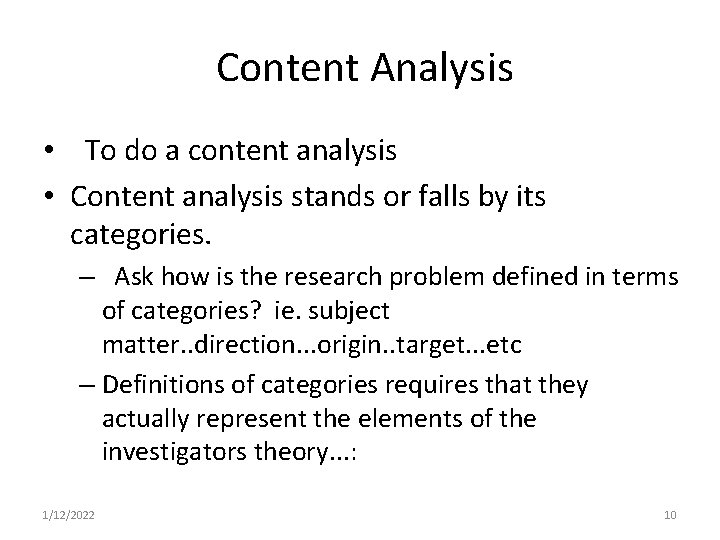 Content Analysis

• To do a content analysis
• Content analysis stands or falls by its categories.
– Ask how is the research problem defined in terms of categories? ie. subject matter..direction...origin..target...etc
– Definitions of categories requires that they actually represent the elements of the investigators theory...:

1/12/2022

10